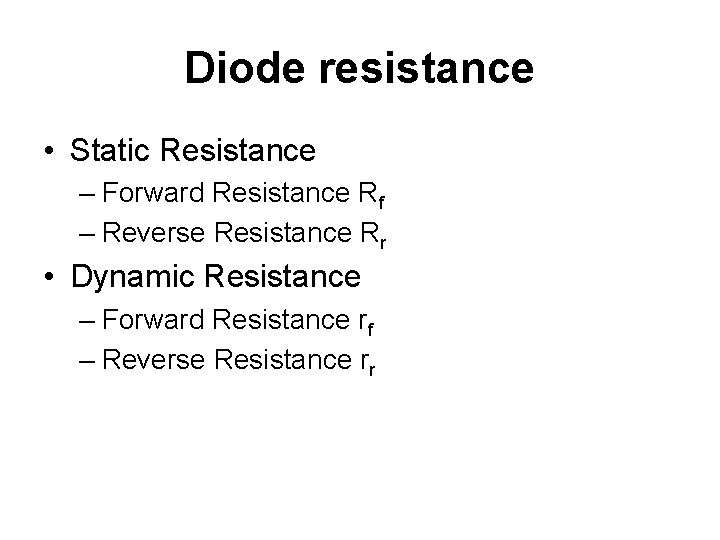 Diode resistance

• Static Resistance
– Forward Resistance $R_f$
– Reverse Resistance $R_r$
• Dynamic Resistance
– Forward Resistance $r_f$
– Reverse Resistance $r_r$